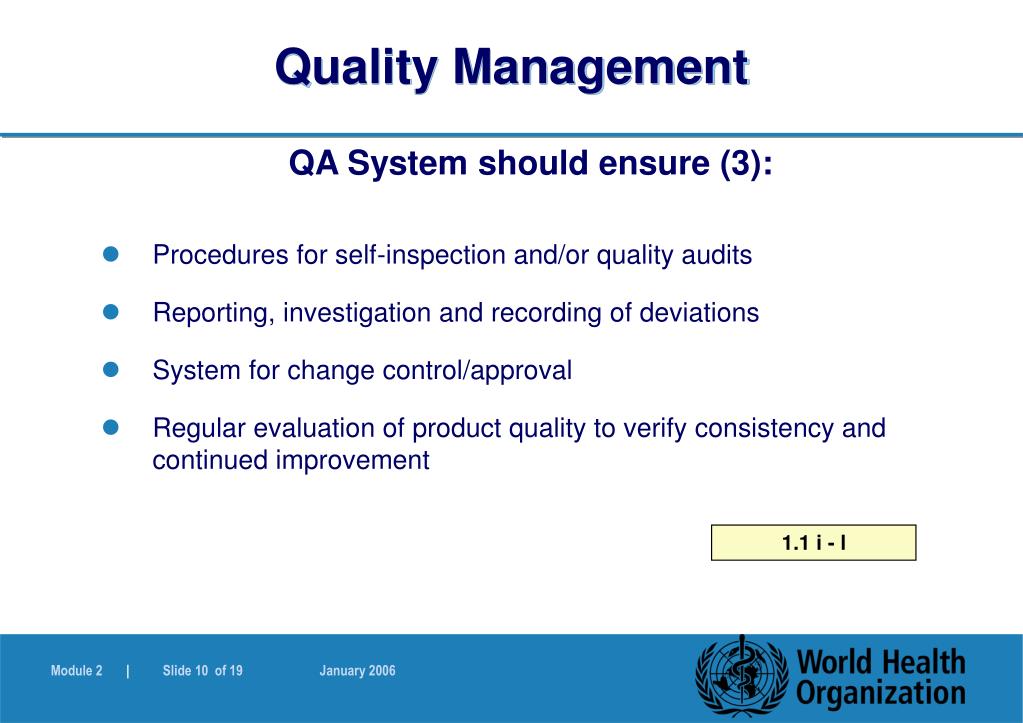 Quality Management

QA System should ensure (3):

- Procedures for self-inspection and/or quality audits
- Reporting, investigation and recording of deviations
- System for change control/approval
- Regular evaluation of product quality to verify consistency and continued improvement

1.1 i - l

Module 2 | Slide 10 of 19 January 2006

World Health Organization